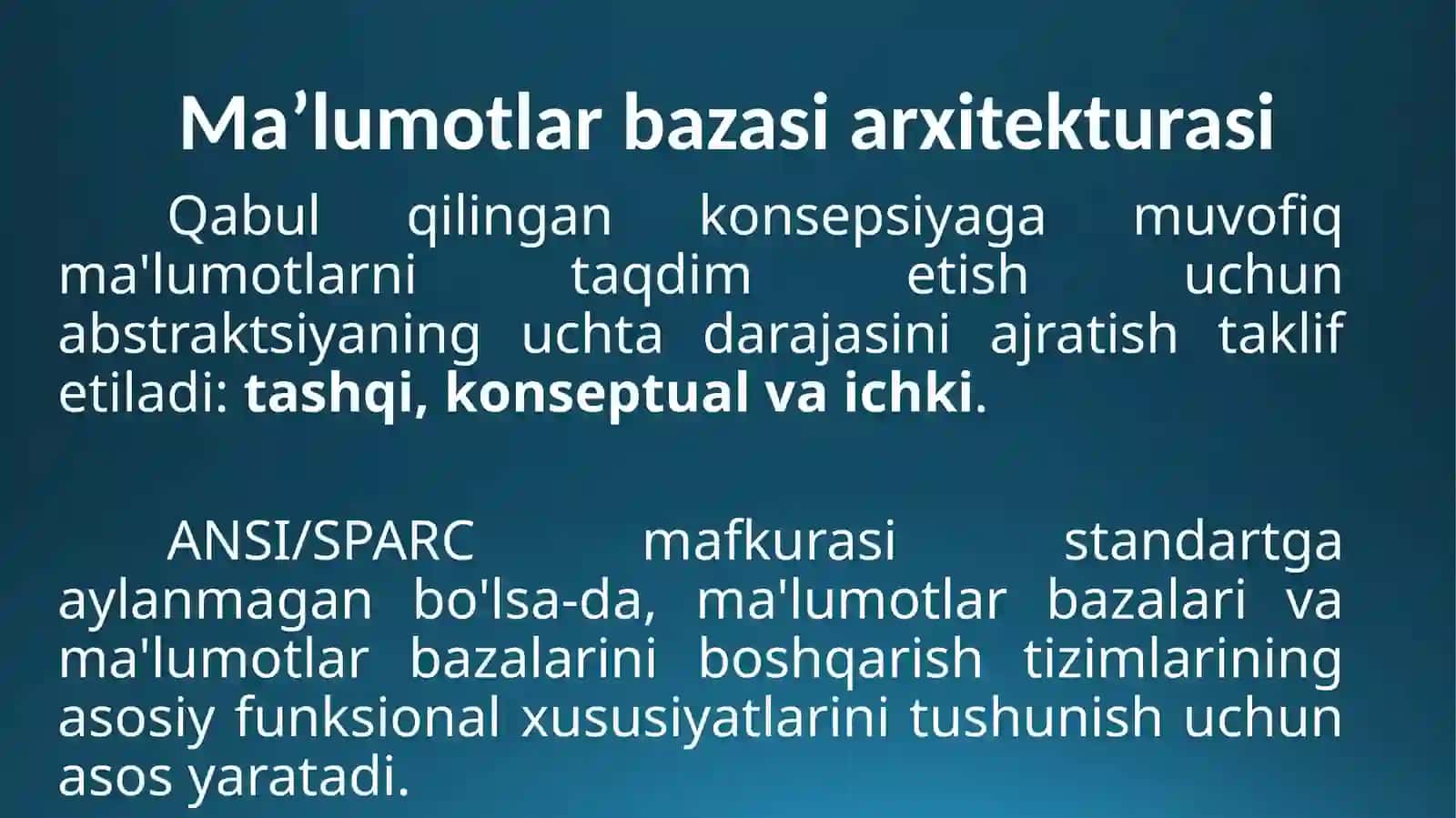 Ma’lumotlar bazasi arxitekturasi

Qabul qilingan konsepsiyaga muvofiq ma'lumotlarni taqdim etish uchun abstraktsiyaning uchta darajasini ajratish taklif etiladi: tashqi, konseptual va ichki.

ANSI/SPARC mafkurasi standartga aylanmagan bo'lsa-da, ma'lumotlar bazalari va ma'lumotlar bazalarini boshqarish tizimlarining asosiy funksional xususiyatlarini tushunish uchun asos yaratadi.